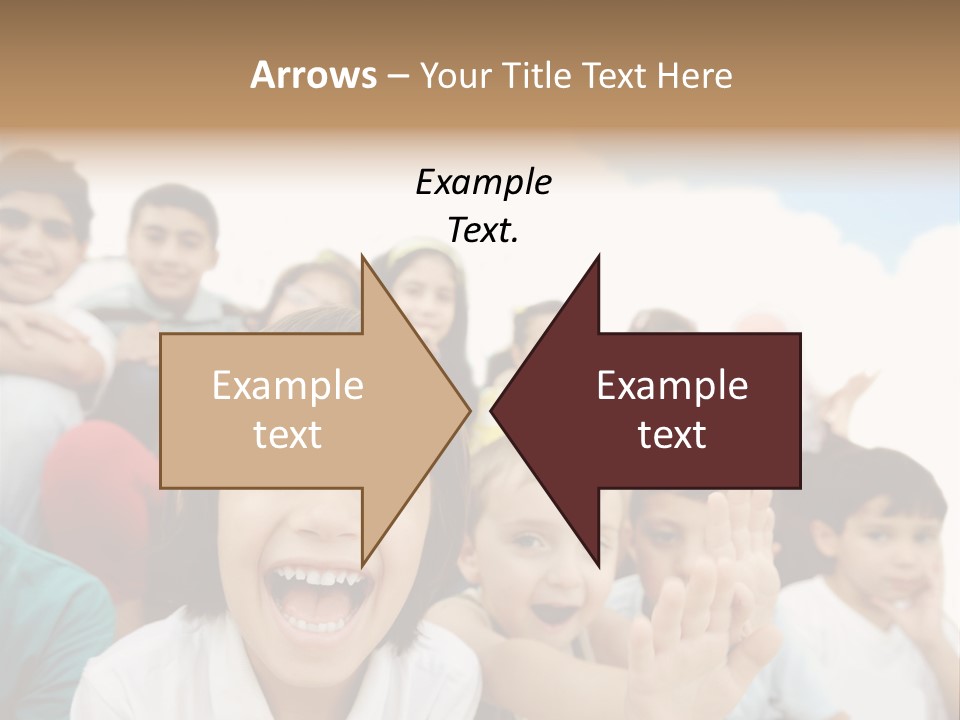 Arrows – Your Title Text Here

Example Text.

Example text

Example text